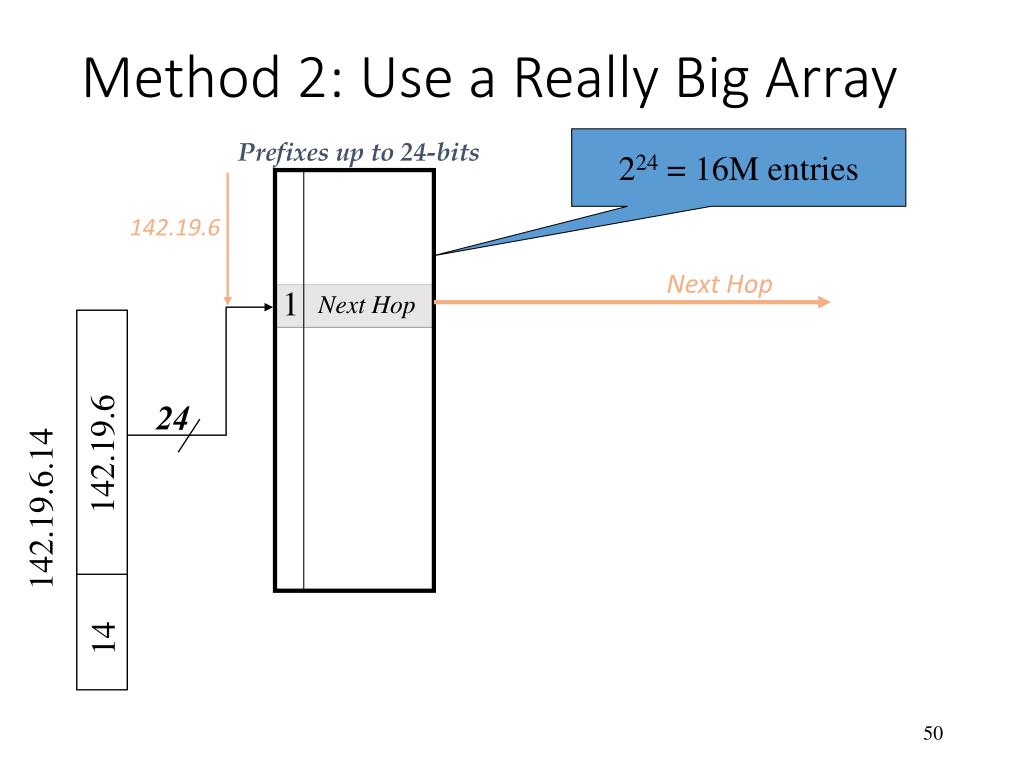 Method 2: Use a Really Big Array

Prefixes up to 24-bits

$2^{24}$ = 16M entries

142.19.6

1 Next Hop

Next Hop

142.19.6.14

142.19.6

24

14

50